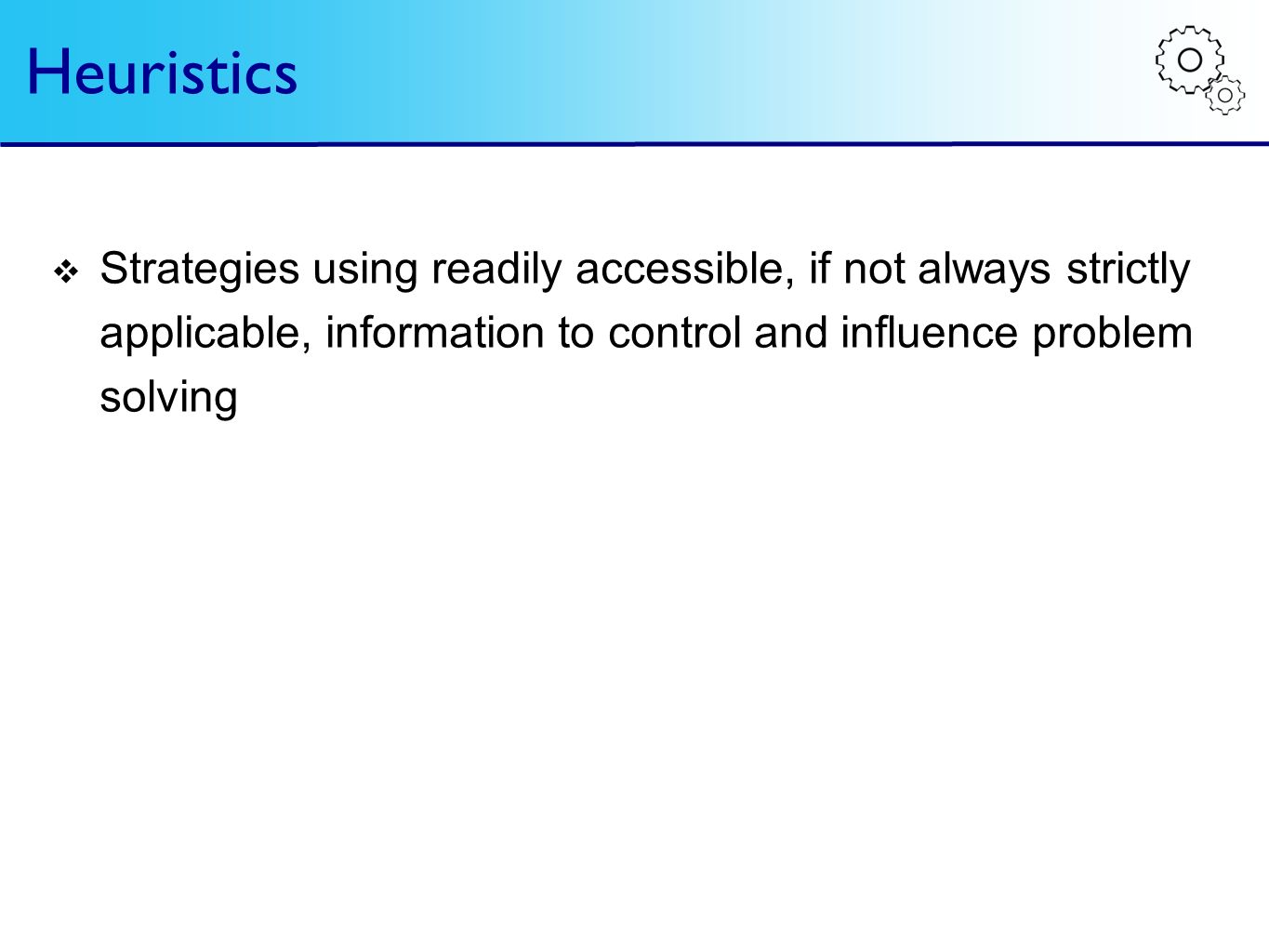 Heuristics

❖ Strategies using readily accessible, if not always strictly applicable, information to control and influence problem solving